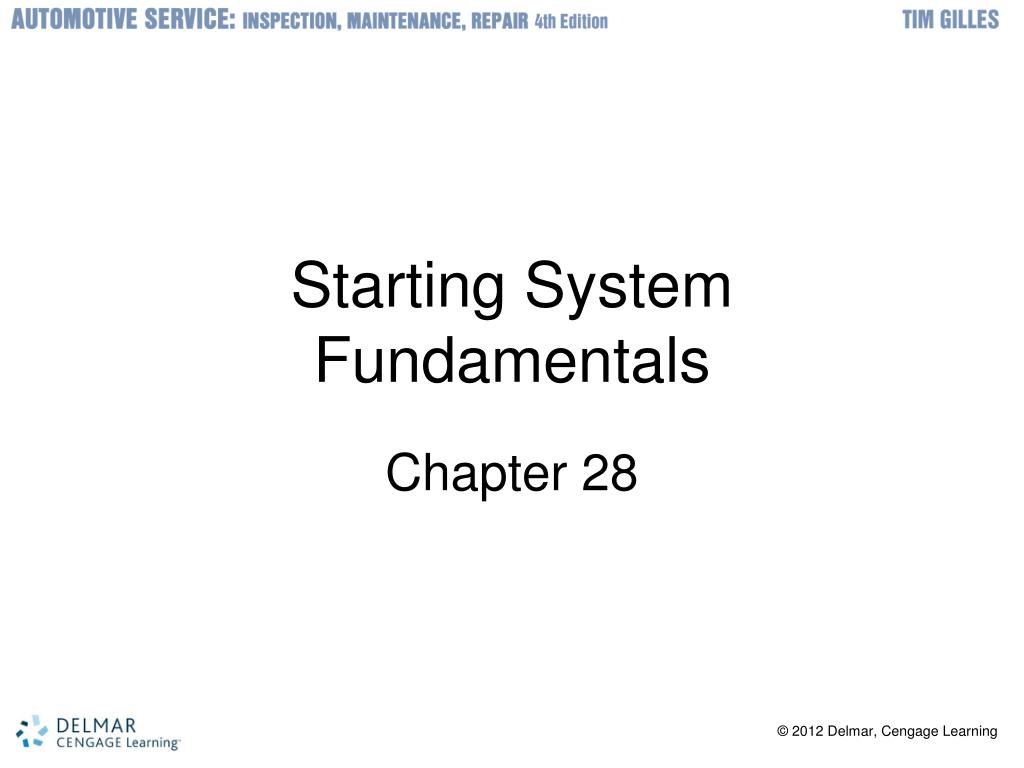 AUTOMOTIVE SERVICE: INSPECTION, MAINTENANCE, REPAIR 4th Edition

TIM GILLES

Starting System Fundamentals

Chapter 28

DELMAR CENGAGE Learning

© 2012 Delmar, Cengage Learning